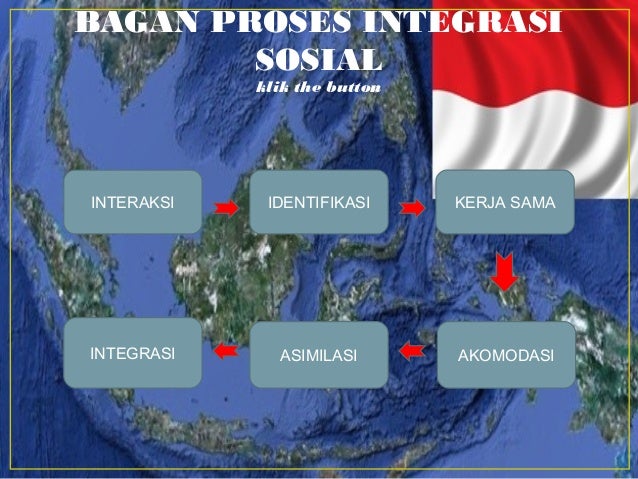 BAGAN PROSES INTEGRASI SOSIAL
klik the button

INTERAKSI

IDENTIFIKASI

KERJA SAMA

AKOMODASI

ASIMILASI

INTEGRASI